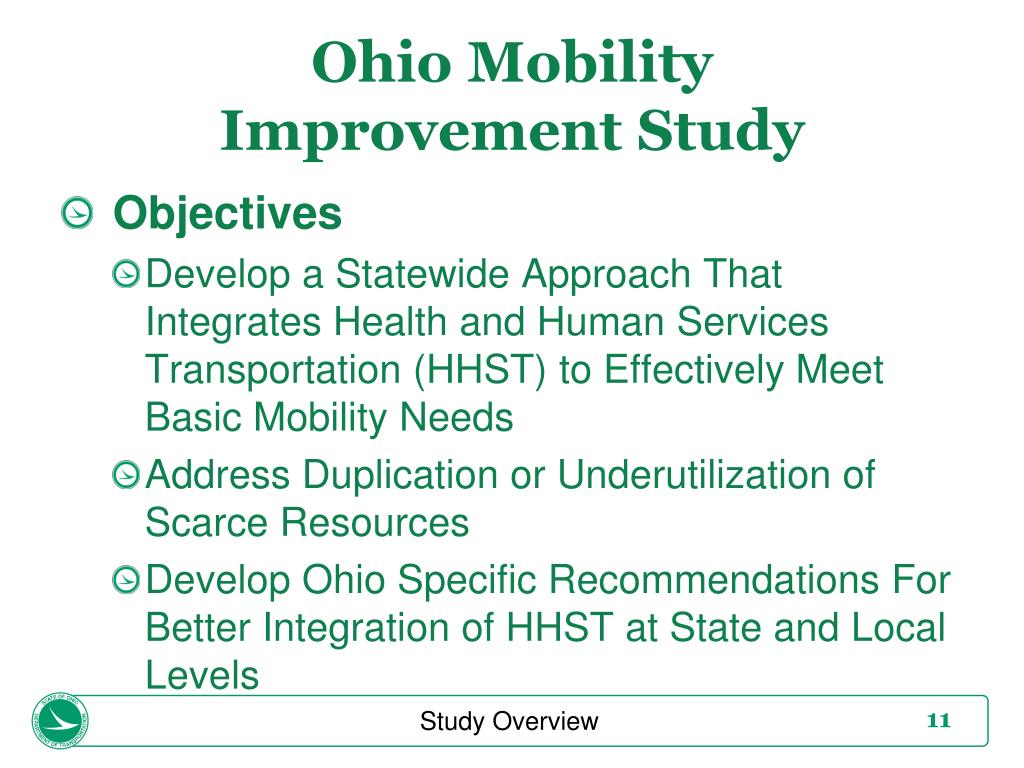 Ohio Mobility Improvement Study

Objectives

Develop a Statewide Approach That Integrates Health and Human Services Transportation (HHST) to Effectively Meet Basic Mobility Needs

Address Duplication or Underutilization of Scarce Resources

Develop Ohio Specific Recommendations For Better Integration of HHST at State and Local Levels

STATE OF OHIO DEPARTMENT OF TRANSPORTATION

Study Overview

11